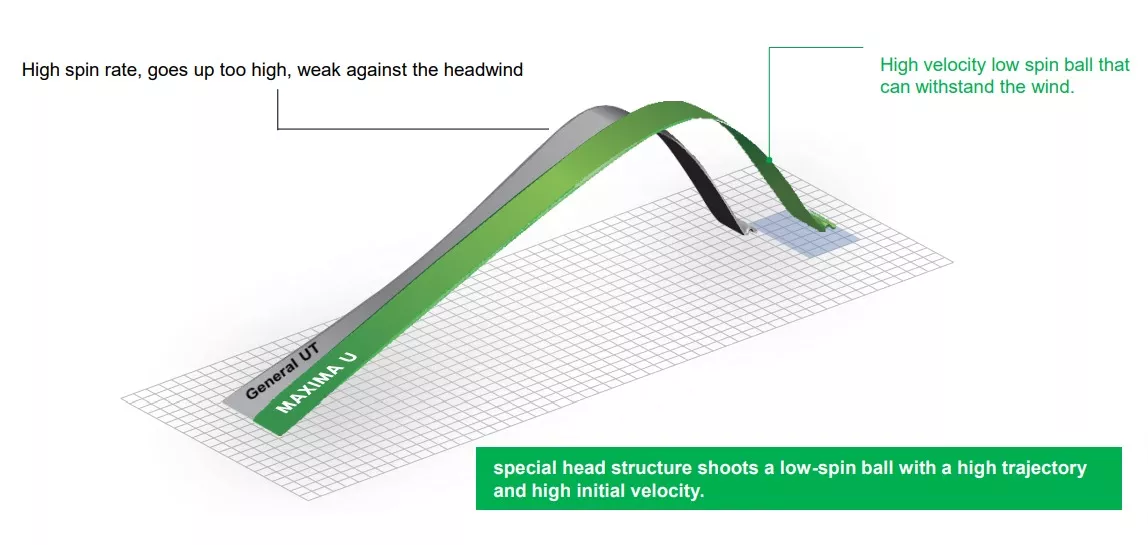 High spin rate, goes up too high, weak against the headwind

High velocity low spin ball that can withstand the wind.

General UT

MAXIMA U

special head structure shoots a low-spin ball with a high trajectory and high initial velocity.